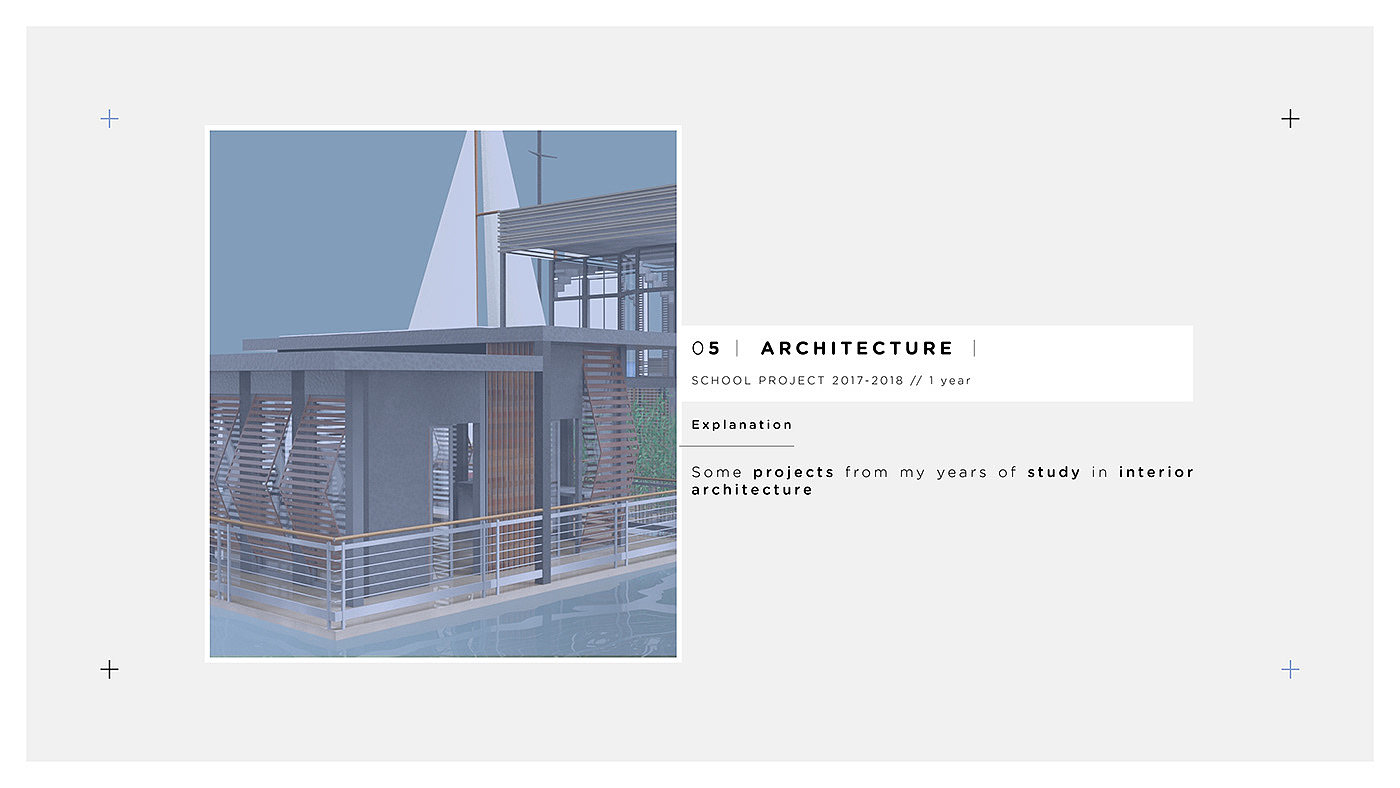 05 | ARCHITECTURE |

SCHOOL PROJECT 2017-2018 // 1 year

Explanation

Some projects from my years of study in interior architecture